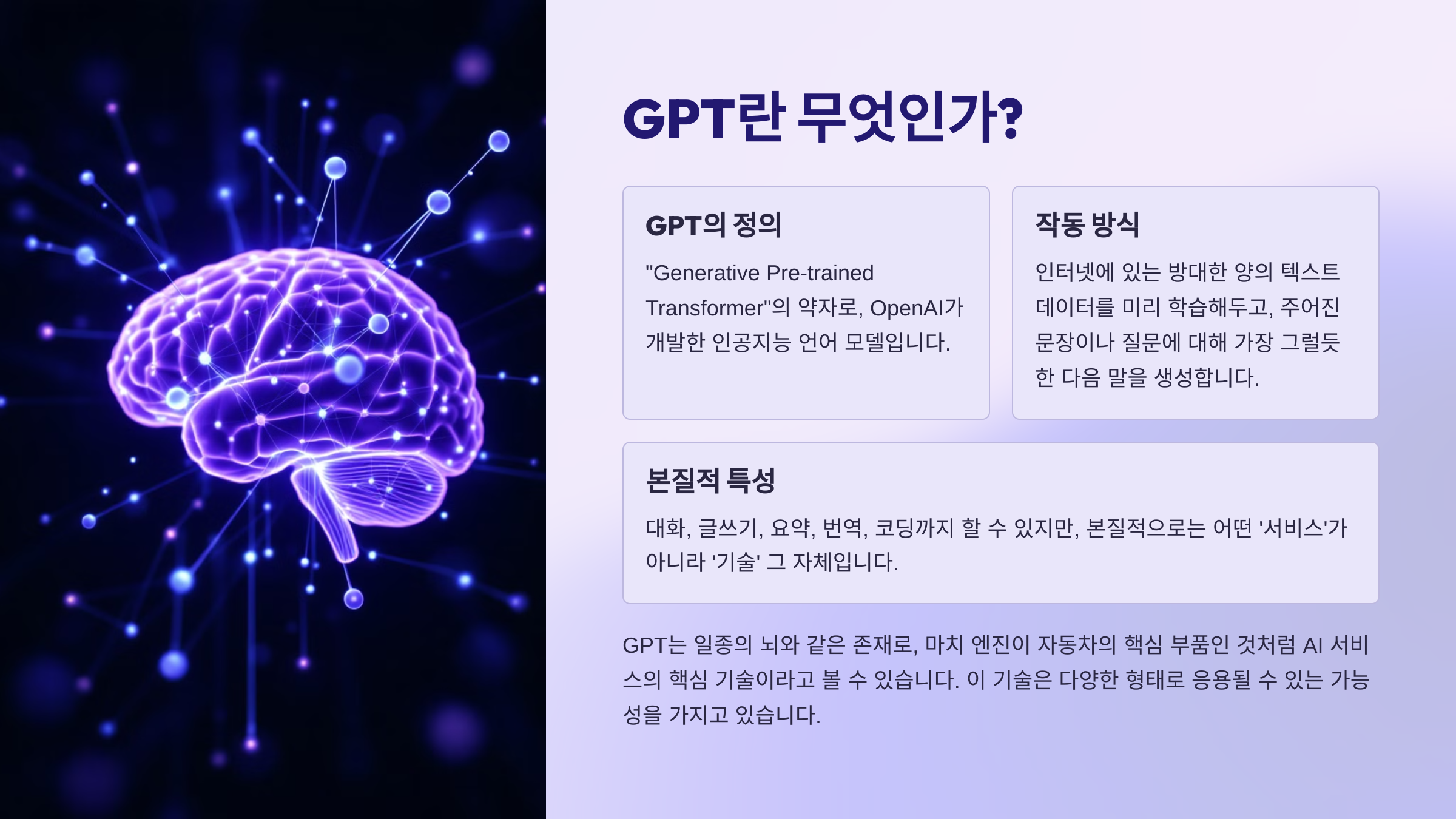 GPT란 무엇인가?

GPT의 정의

"Generative Pre-trained Transformer"의 약자로, OpenAI가 개발한 인공지능 언어 모델입니다.

작동 방식

인터넷에 있는 방대한 양의 텍스트 데이터를 미리 학습해두고, 주어진 문장이나 질문에 대해 가장 그럴듯한 다음 말을 생성합니다.

본질적 특성

대화, 글쓰기, 요약, 번역, 코딩까지 할 수 있지만, 본질적으로는 어떤 '서비스'가 아니라 '기술' 그 자체입니다.

GPT는 일종의 뇌와 같은 존재로, 마치 엔진이 자동차의 핵심 부품인 것처럼 AI 서비스의 핵심 기술이라고 볼 수 있습니다. 이 기술은 다양한 형태로 응용될 수 있는 가능성을 가지고 있습니다.